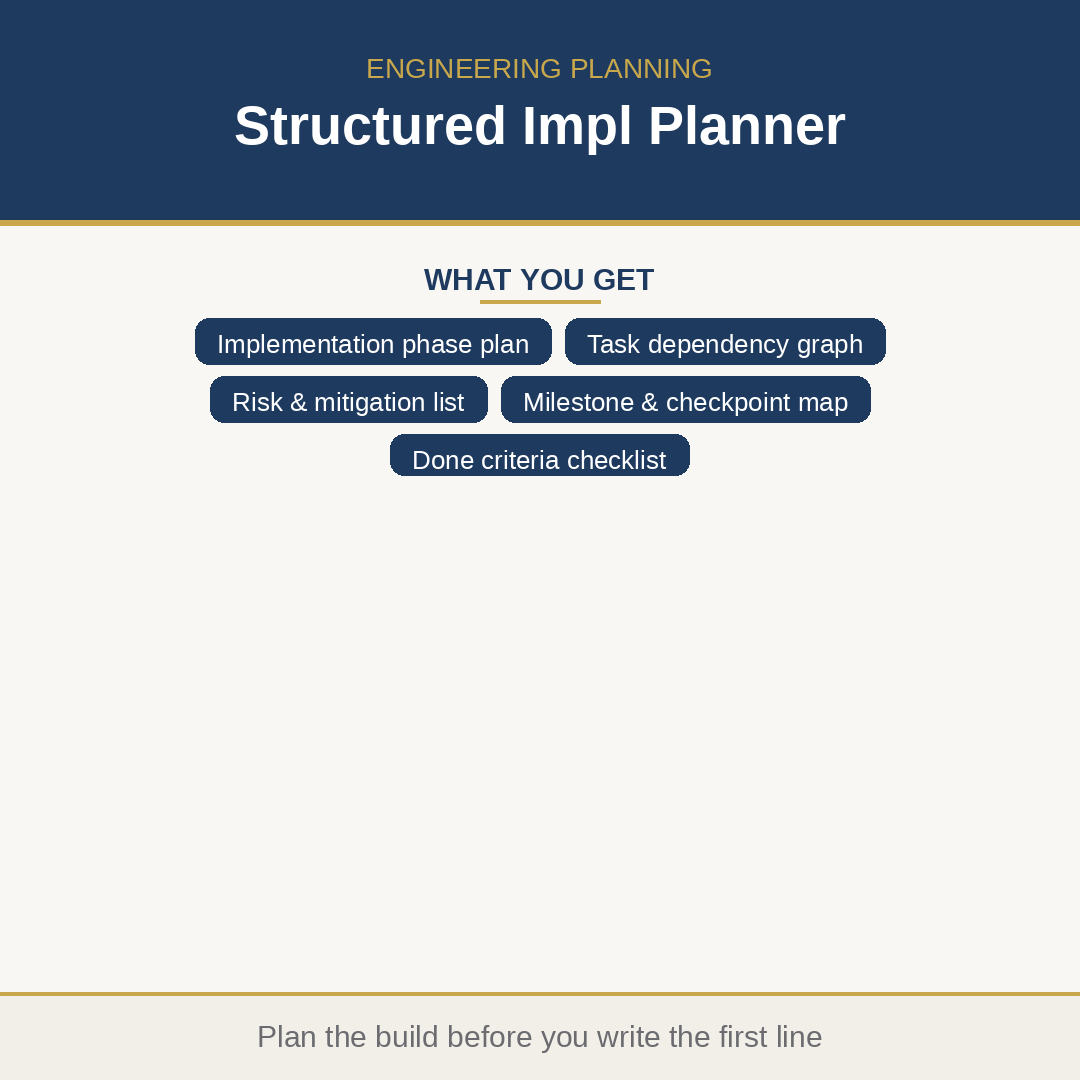 ENGINEERING PLANNING

Structured Impl Planner

WHAT YOU GET

Implementation phase plan

Task dependency graph

Risk & mitigation list

Milestone & checkpoint map

Done criteria checklist

Plan the build before you write the first line